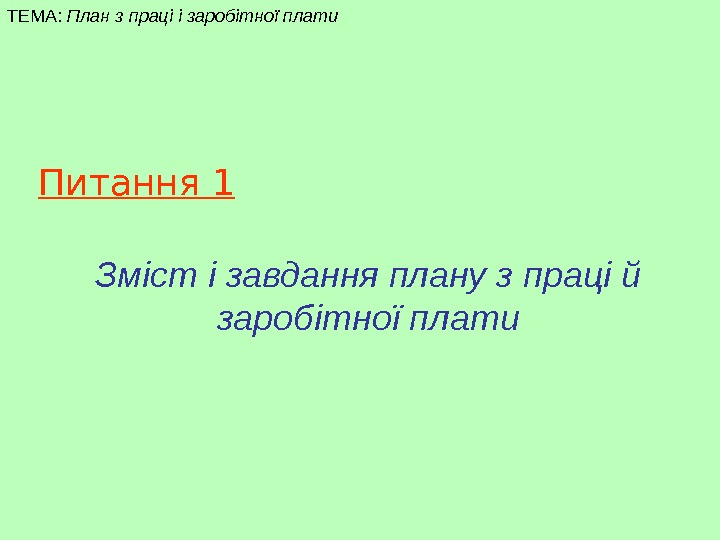 ТЕМА: План з праці і заробітної плати

Питання 1

Зміст і завдання плану з праці й заробітної плати